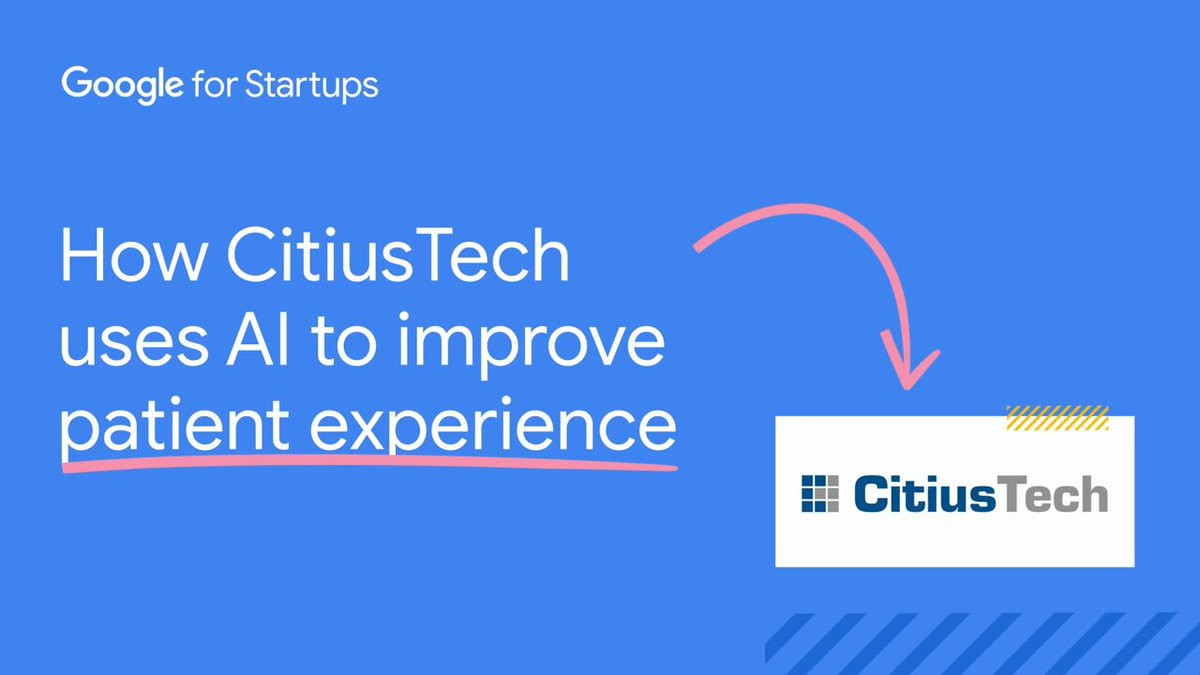 Google for Startups

How CitiusTech uses AI to improve patient experience

CitiusTech